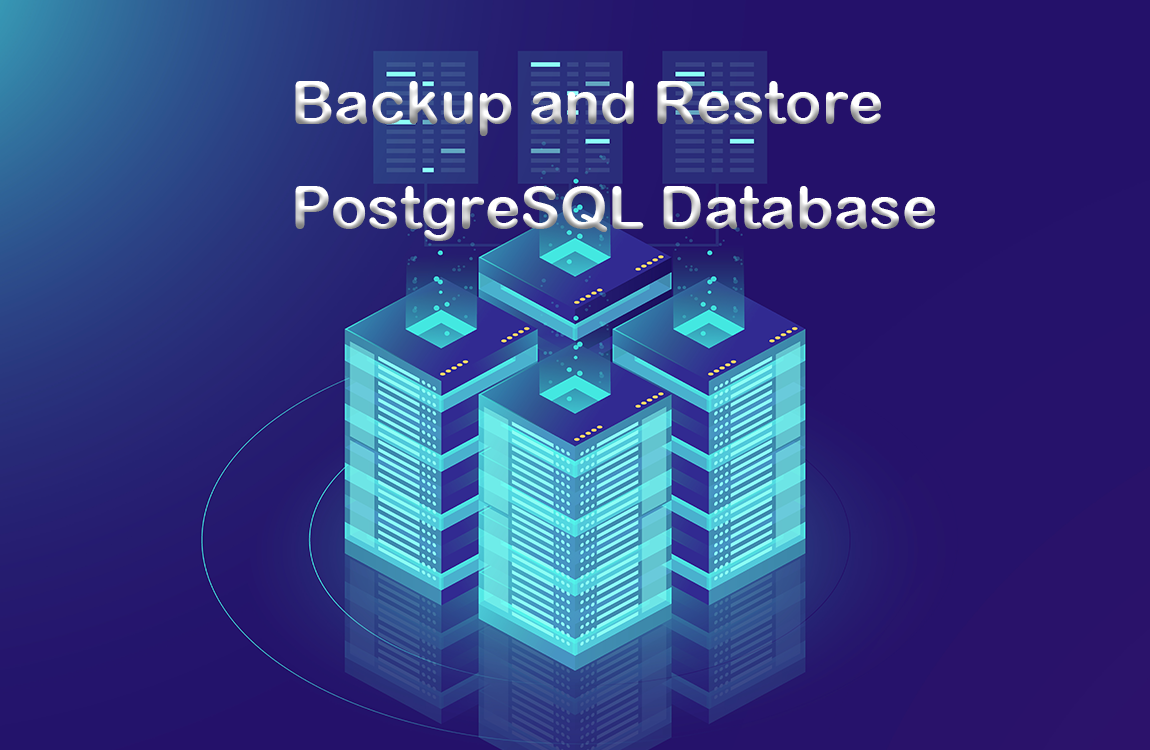 Backup and Restore
PostgreSQL Database